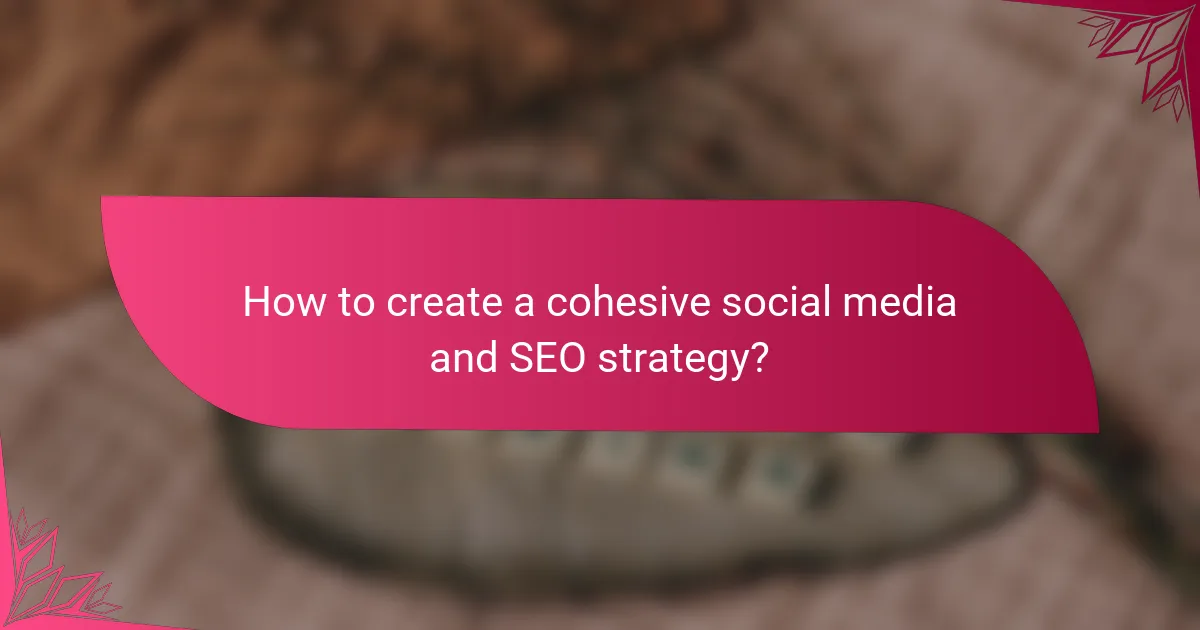 How to create a cohesive social media and SEO strategy?